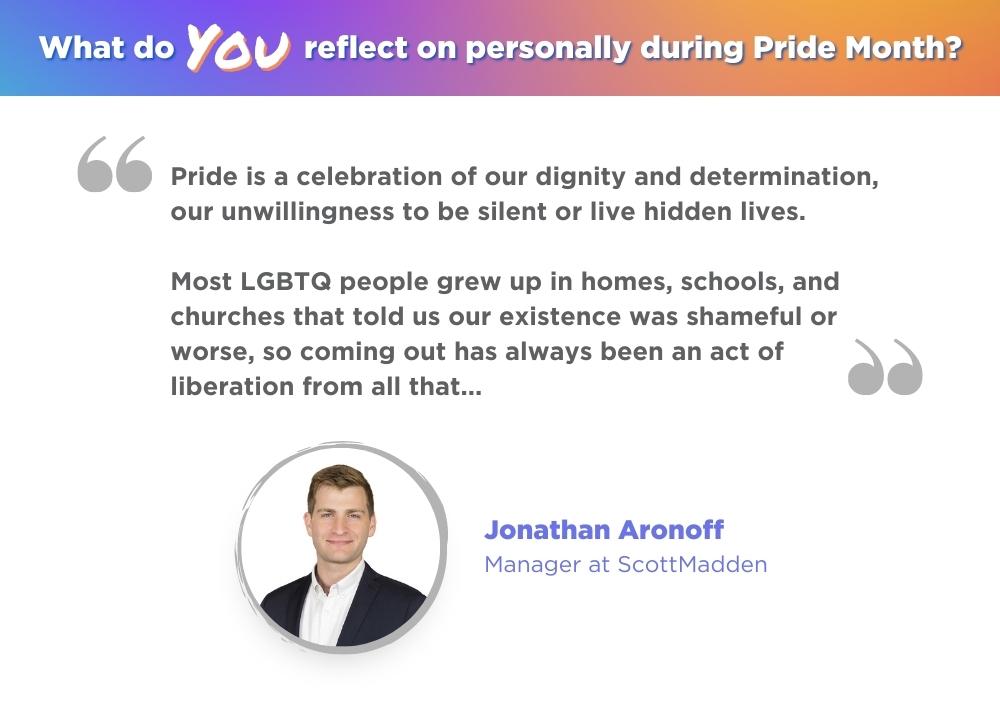 What do YOU reflect on personally during Pride Month?

Pride is a celebration of our dignity and determination, our unwillingness to be silent or live hidden lives.

Most LGBTQ people grew up in homes, schools, and churches that told us our existence was shameful or worse, so coming out has always been an act of liberation from all that...

Jonathan Aronoff
Manager at ScottMadden